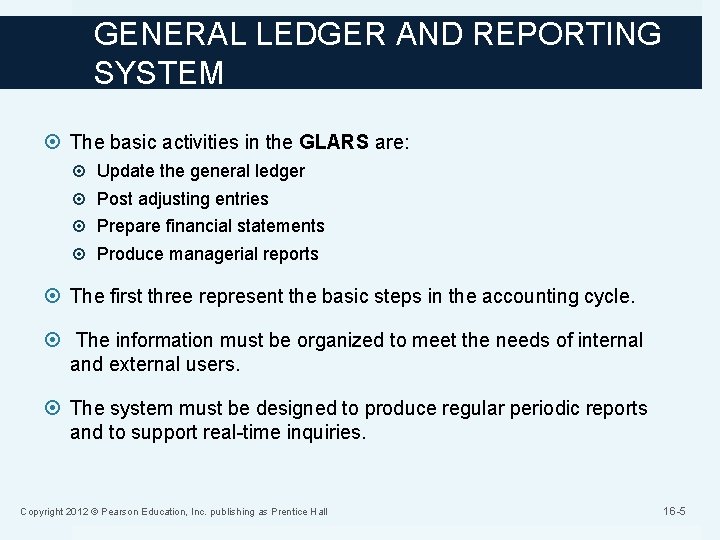 GENERAL LEDGER AND REPORTING SYSTEM

The basic activities in the GLARS are:

Update the general ledger

Post adjusting entries

Prepare financial statements

Produce managerial reports

The first three represent the basic steps in the accounting cycle.

The information must be organized to meet the needs of internal and external users.

The system must be designed to produce regular periodic reports and to support real-time inquiries.

Copyright 2012 © Pearson Education, Inc. publishing as Prentice Hall

16-5